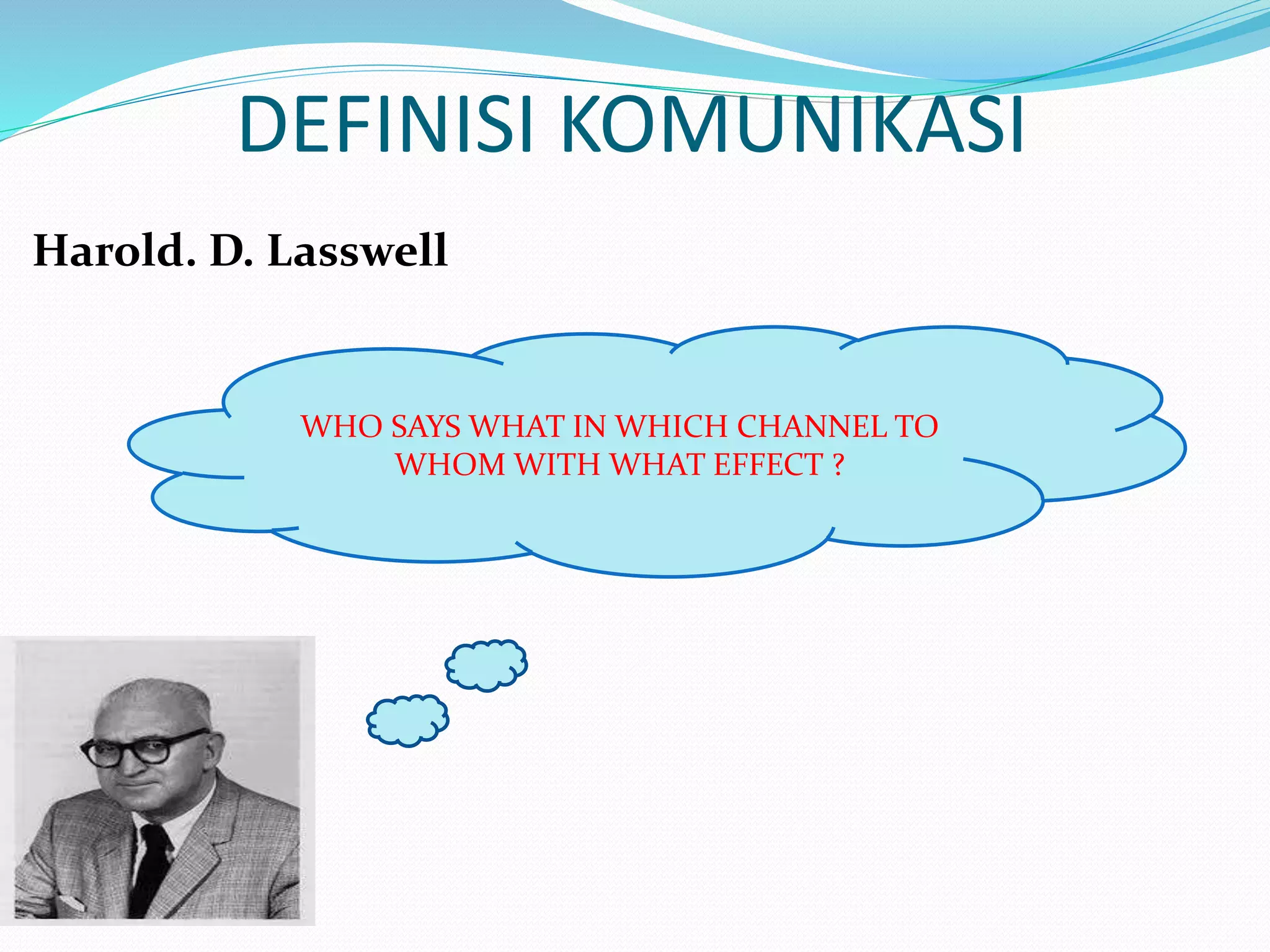 DEFINISI KOMUNIKASI

Harold. D. Lasswell

WHO SAYS WHAT IN WHICH CHANNEL TO WHOM WITH WHAT EFFECT ?